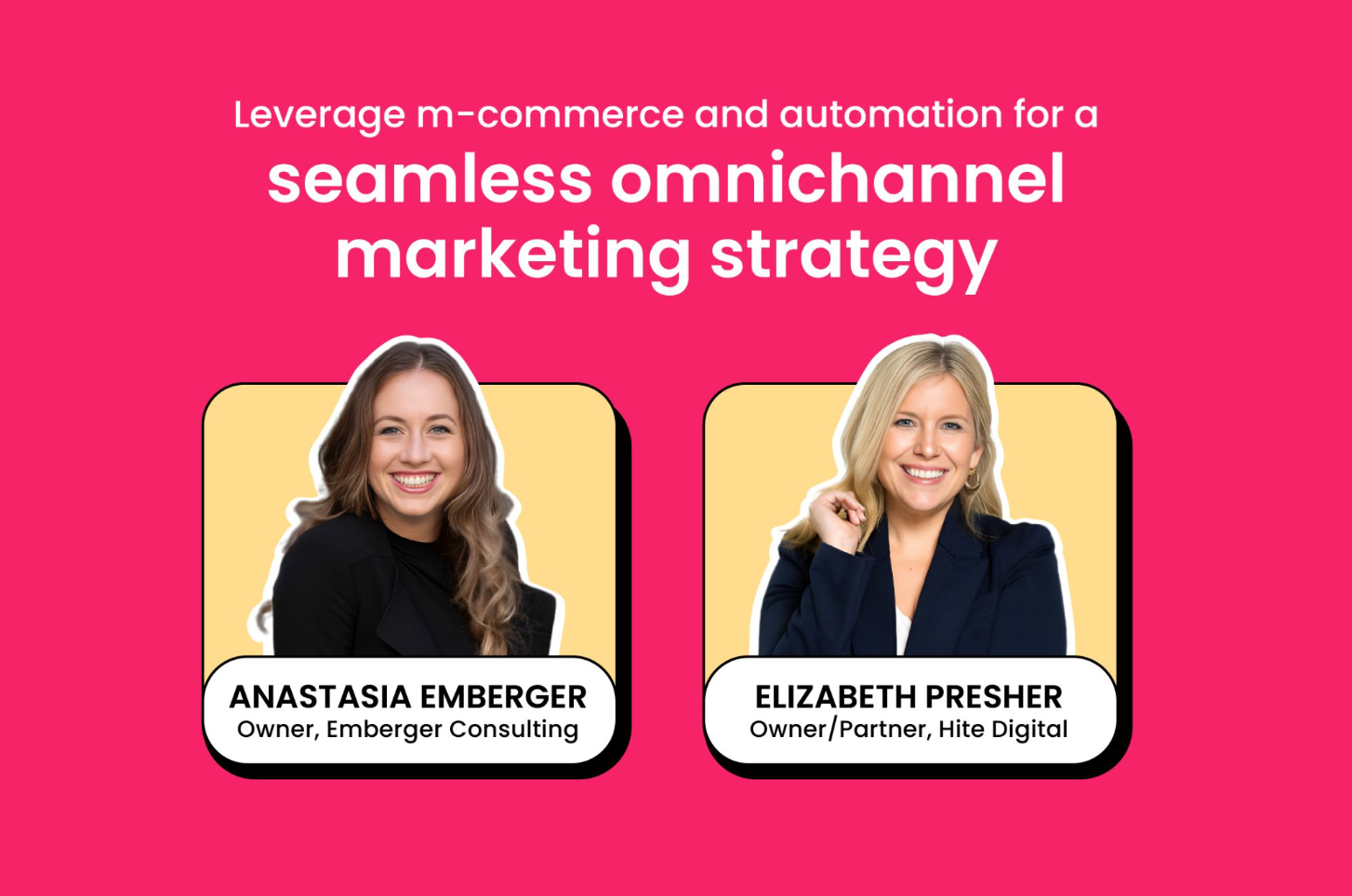 Leverage m-commerce and automation for a
seamless omnichannel marketing strategy

ANASTASIA EMBERGER
Owner, Emberger Consulting

ELIZABETH PRESHER
Owner/Partner, Hite Digital